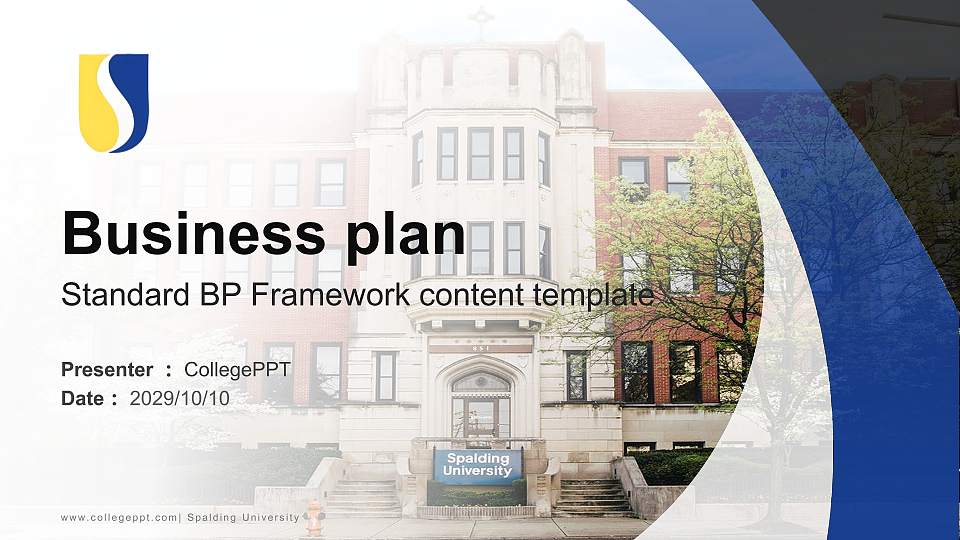 Business plan

Standard BP Framework content template

Presenter ： CollegePPT
Date ： 2029/10/10

Spalding University

www.collegeppt.com| Spalding University